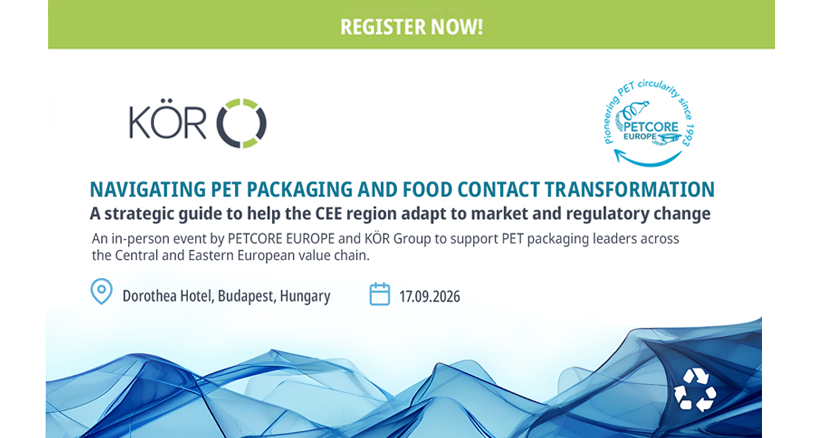 REGISTER NOW!

KÖR

Pioneering PET circularity since 1993
PETCORE EUROPE

NAVIGATING PET PACKAGING AND FOOD CONTACT TRANSFORMATION
A strategic guide to help the CEE region adapt to market and regulatory change

An in-person event by PETCORE EUROPE and KÖR Group to support PET packaging leaders across the Central and Eastern European value chain.

Dorothea Hotel, Budapest, Hungary

17.09.2026